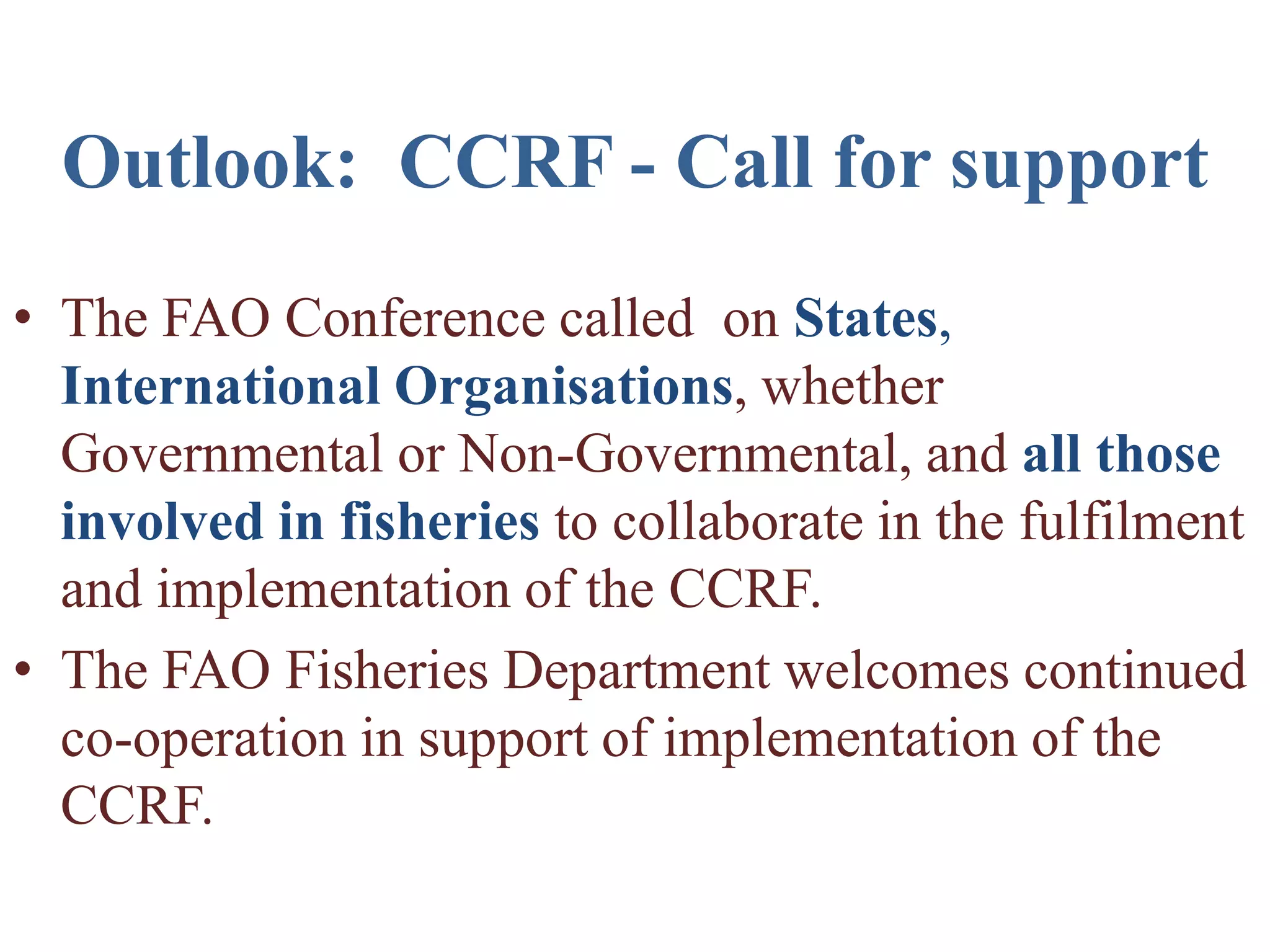 Outlook: CCRF - Call for support

• The FAO Conference called on States, International Organisations, whether Governmental or Non-Governmental, and all those involved in fisheries to collaborate in the fulfilment and implementation of the CCRF.
• The FAO Fisheries Department welcomes continued co-operation in support of implementation of the CCRF.